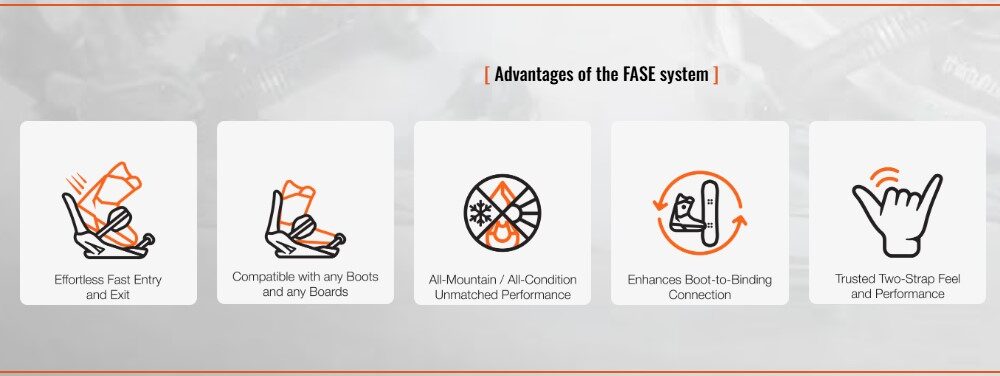 [ Advantages of the FASE system ]

Effortless Fast Entry and Exit

Compatible with any Boots and any Boards

All-Mountain / All-Condition Unmatched Performance

Enhances Boot-to-Binding Connection

Trusted Two-Strap Feel and Performance